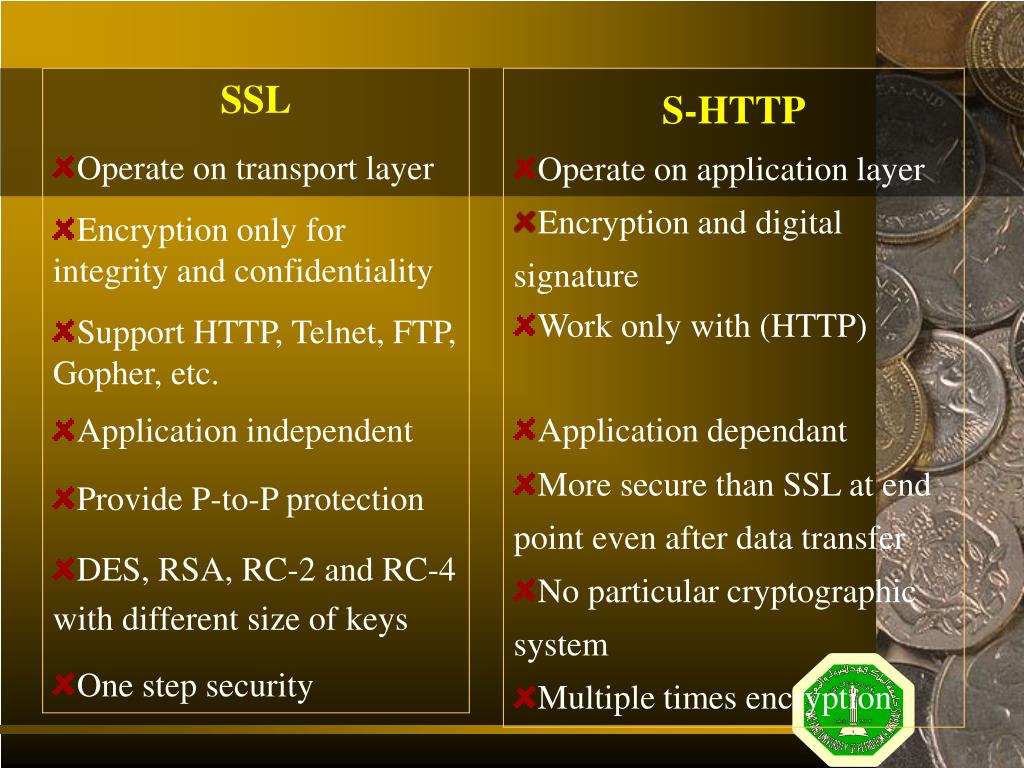 SSL

Operate on transport layer

Encryption only for integrity and confidentiality

Support HTTP, Telnet, FTP, Gopher, etc.

Application independent

Provide P-to-P protection

DES, RSA, RC-2 and RC-4 with different size of keys

One step security

S-HTTP

Operate on application layer

Encryption and digital signature

Work only with (HTTP)

Application dependant

More secure than SSL at end point even after data transfer

No particular cryptographic system

Multiple times encryption